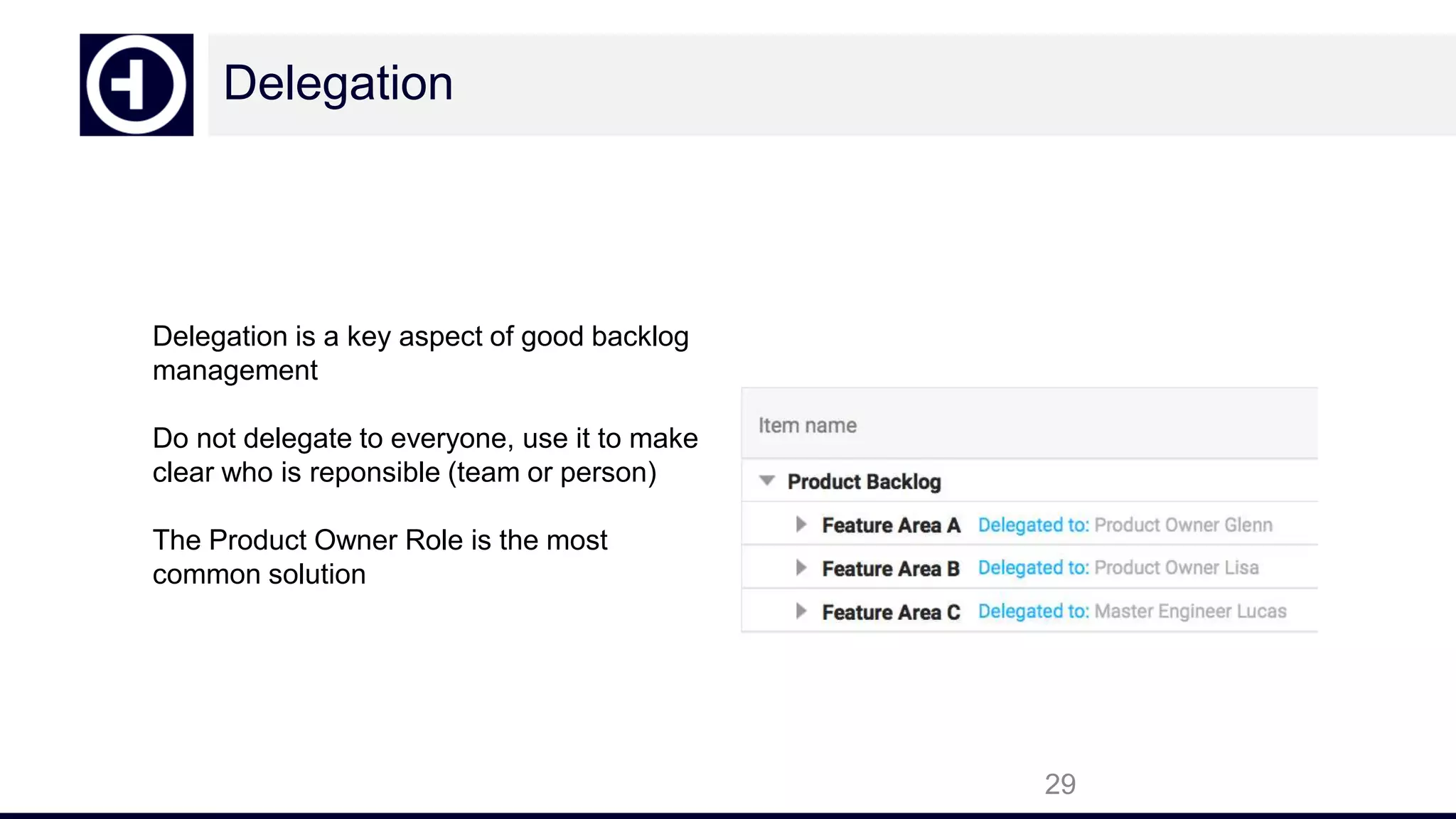 Delegation

Delegation is a key aspect of good backlog management

Do not delegate to everyone, use it to make clear who is reponsible (team or person)

The Product Owner Role is the most common solution

Item name

Product Backlog

Feature Area A Delegated to: Product Owner Glenn

Feature Area B Delegated to: Product Owner Lisa

Feature Area C Delegated to: Master Engineer Lucas

29